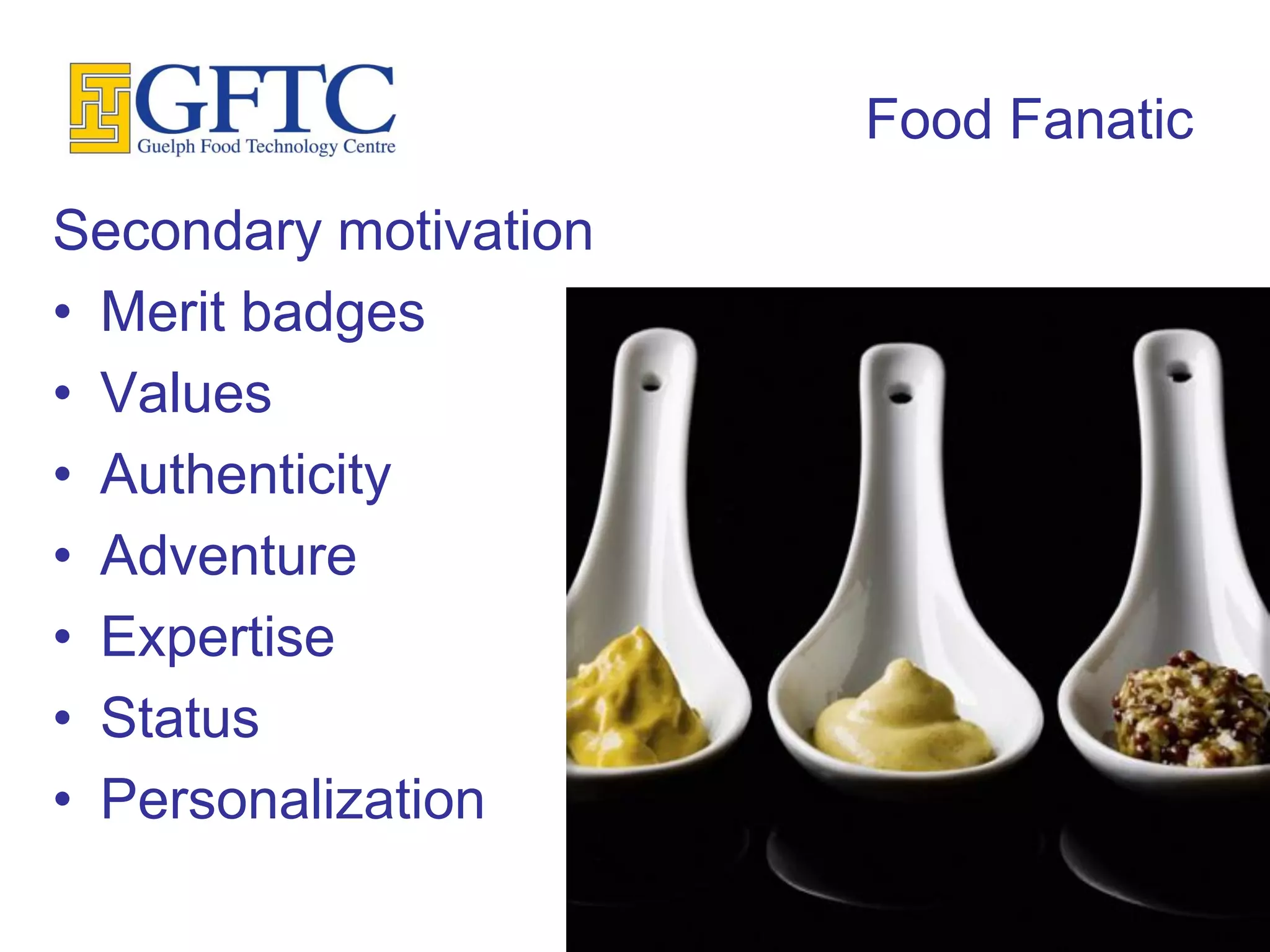 GFTC
Guelph Food Technology Centre

Food Fanatic

Secondary motivation
• Merit badges
• Values
• Authenticity
• Adventure
• Expertise
• Status
• Personalization